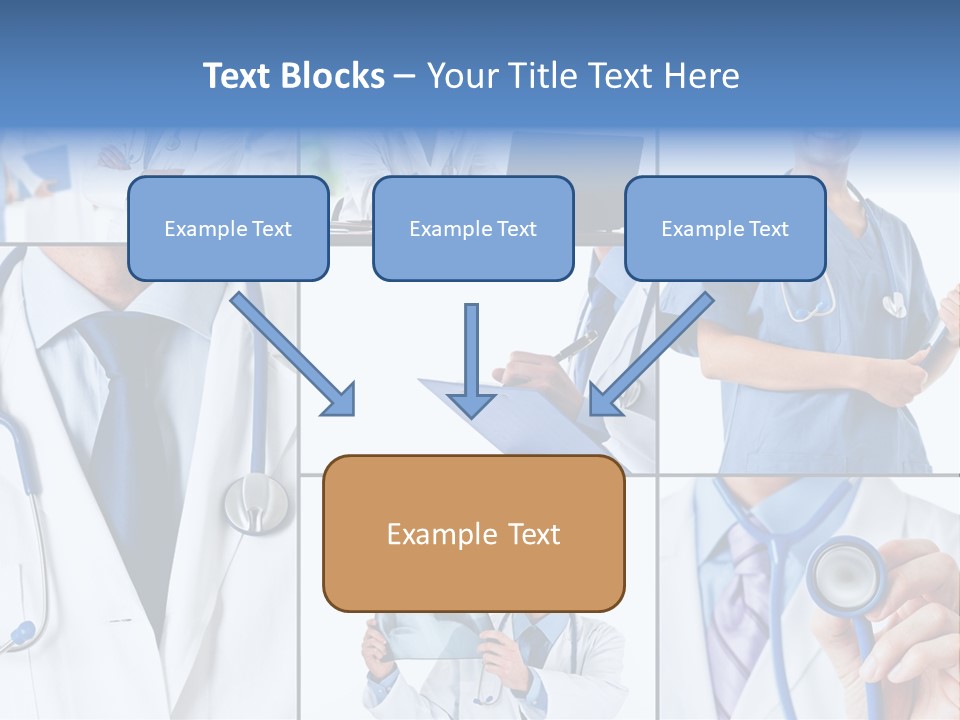 Text Blocks – Your Title Text Here

Example Text

Example Text

Example Text

Example Text